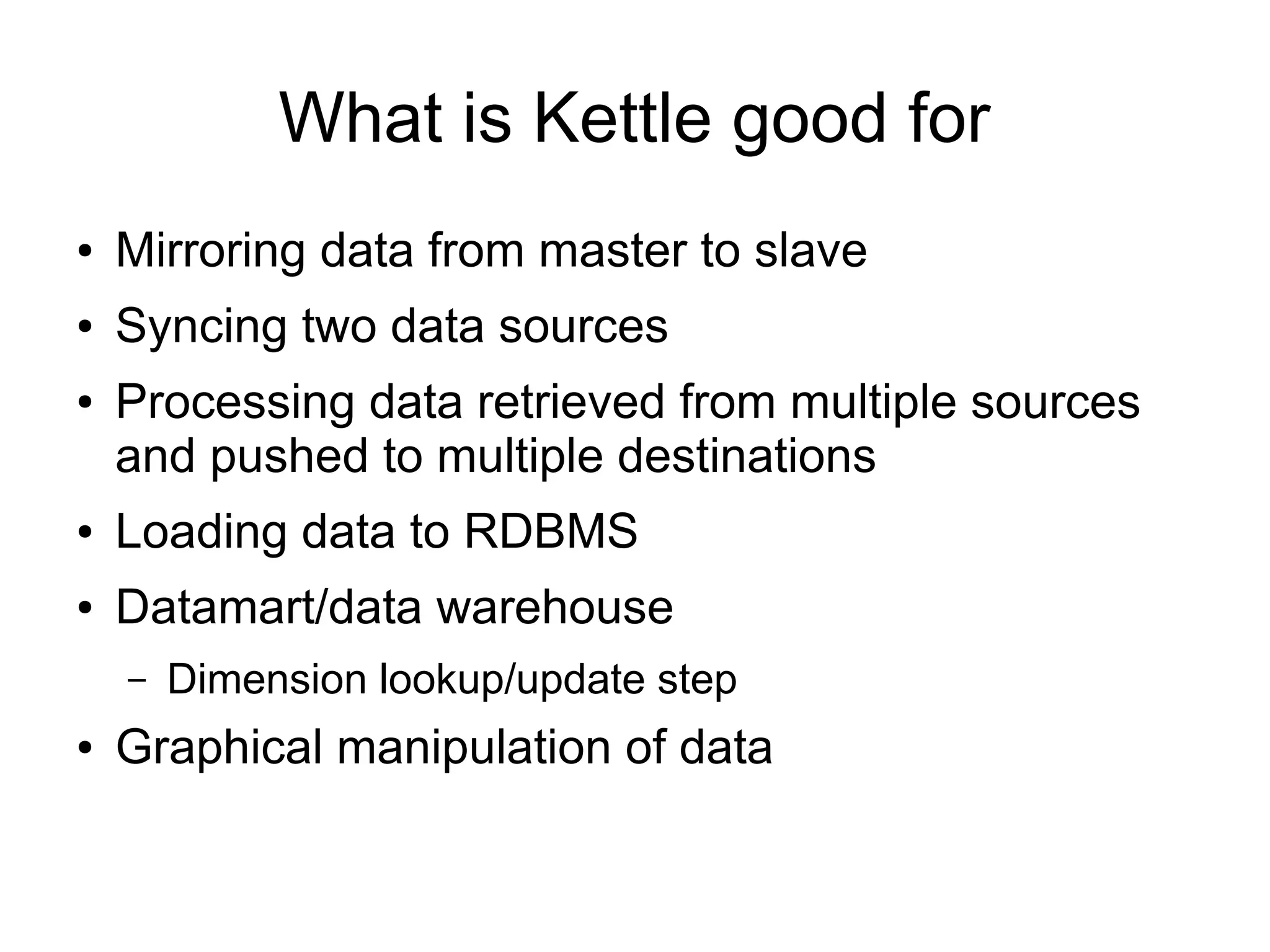 What is Kettle good for

• Mirroring data from master to slave
• Syncing two data sources
• Processing data retrieved from multiple sources and pushed to multiple destinations
• Loading data to RDBMS
• Datamart/data warehouse
  – Dimension lookup/update step
• Graphical manipulation of data